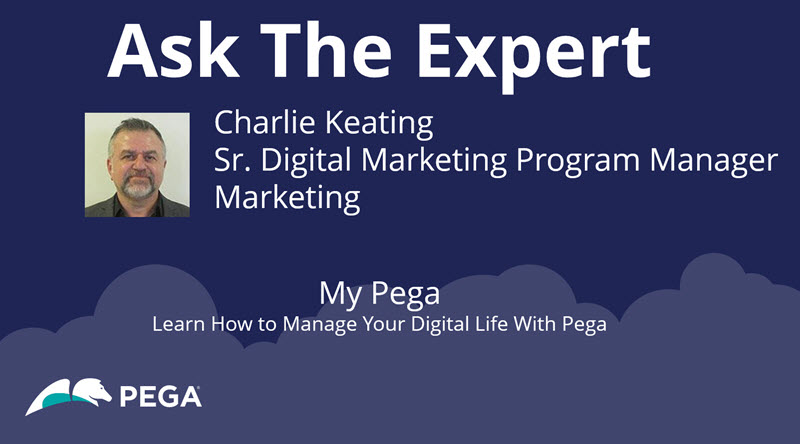 Ask The Expert

Charlie Keating
Sr. Digital Marketing Program Manager
Marketing

My Pega
Learn How to Manage Your Digital Life With Pega

PEGA